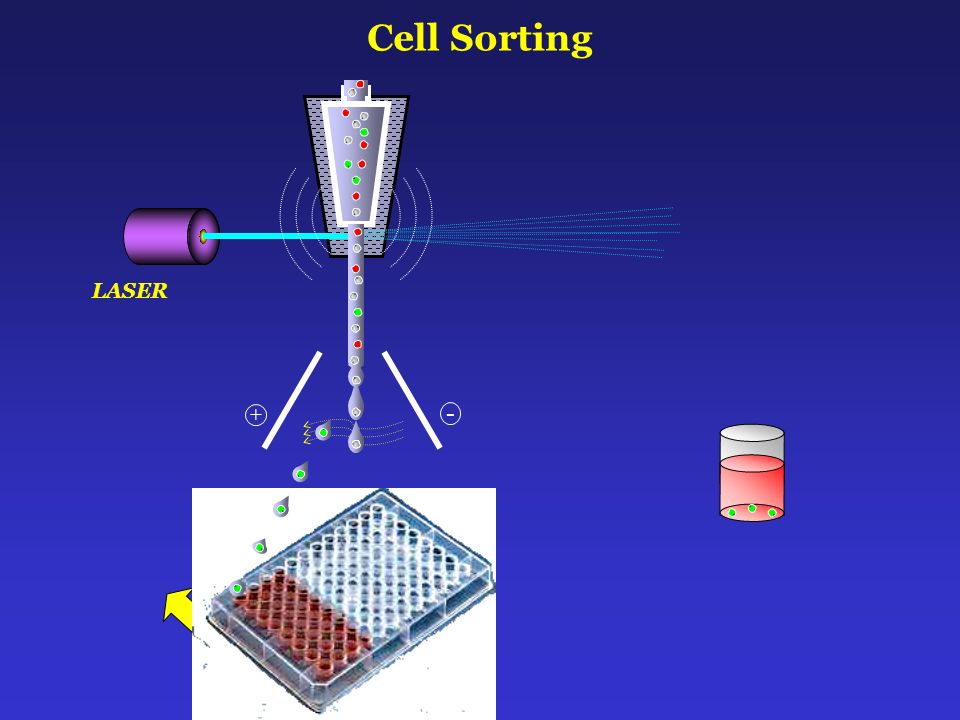 Cell Sorting

LASER

+

-